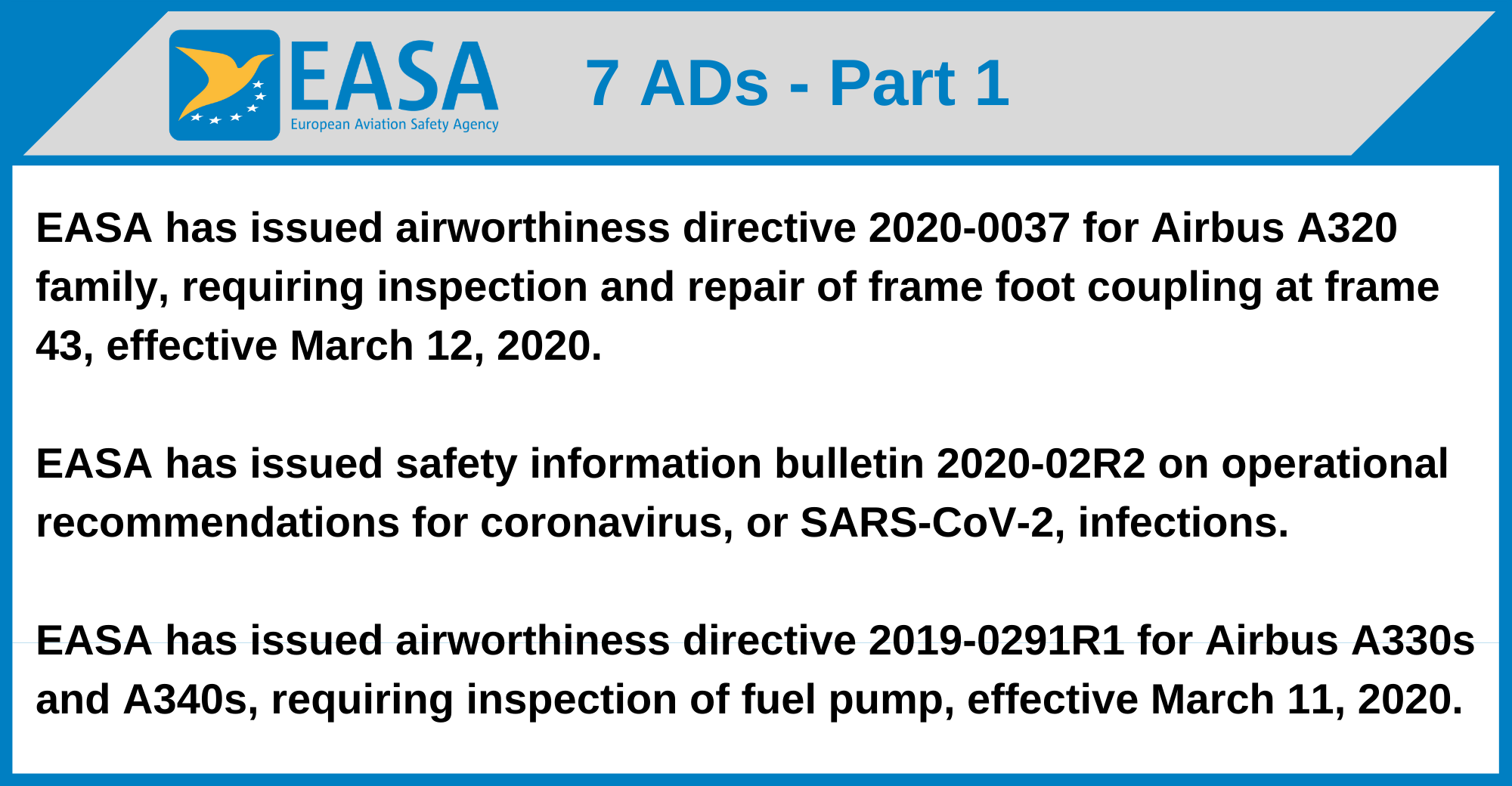 EASA
European Aviation Safety Agency

7 ADs - Part 1

EASA has issued airworthiness directive 2020-0037 for Airbus A320 family, requiring inspection and repair of frame foot coupling at frame 43, effective March 12, 2020.

EASA has issued safety information bulletin 2020-02R2 on operational recommendations for coronavirus, or SARS-CoV-2, infections.

EASA has issued airworthiness directive 2019-0291R1 for Airbus A330s and A340s, requiring inspection of fuel pump, effective March 11, 2020.